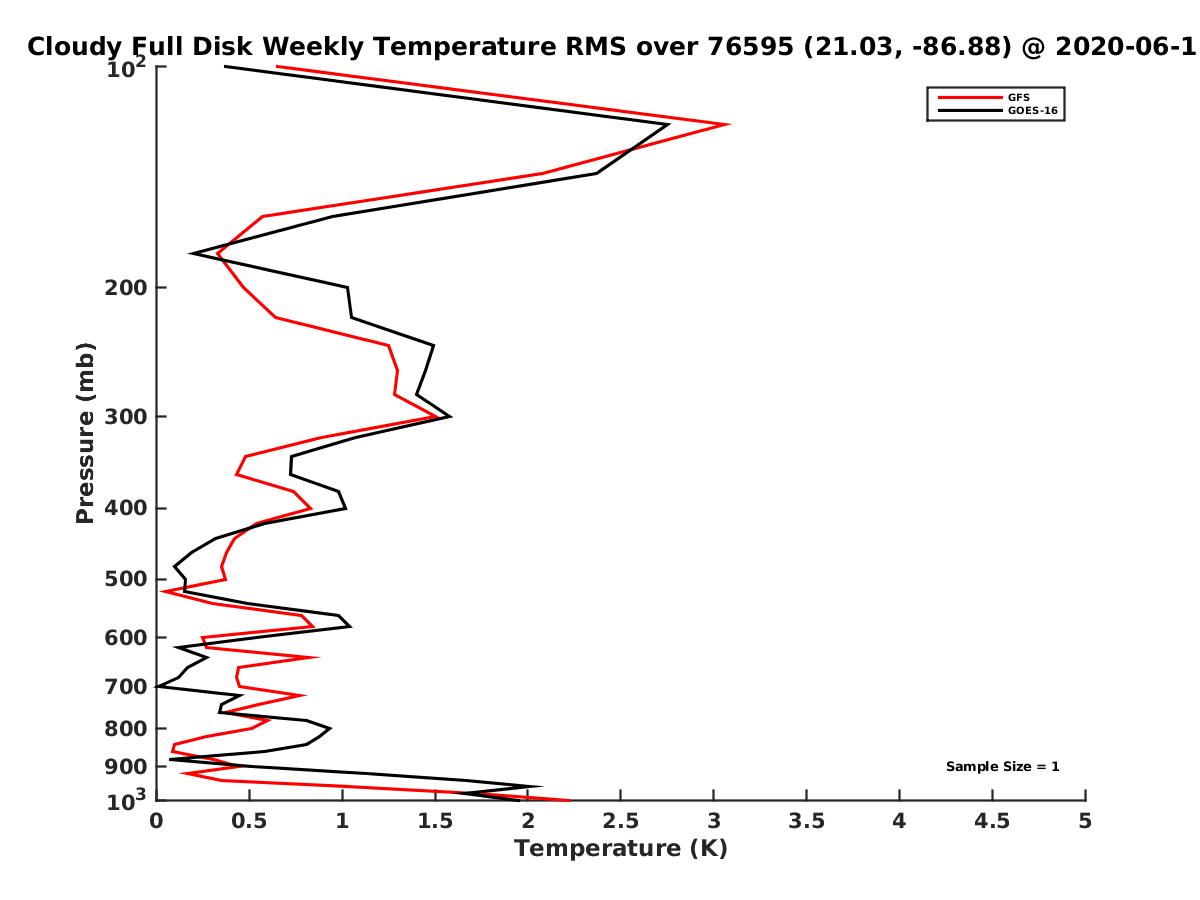 Cloudy Full Disk Weekly Temperature RMS over 76595 (21.03, -86.88) @ 2020-06-1

GFS
GOES-16

Pressure (mb)
$10^2$
200
300
400
500
600
700
800
900
$10^3$

Sample Size = 1

0
0.5
1
1.5
2
2.5
3
3.5
4
4.5
5
Temperature (K)